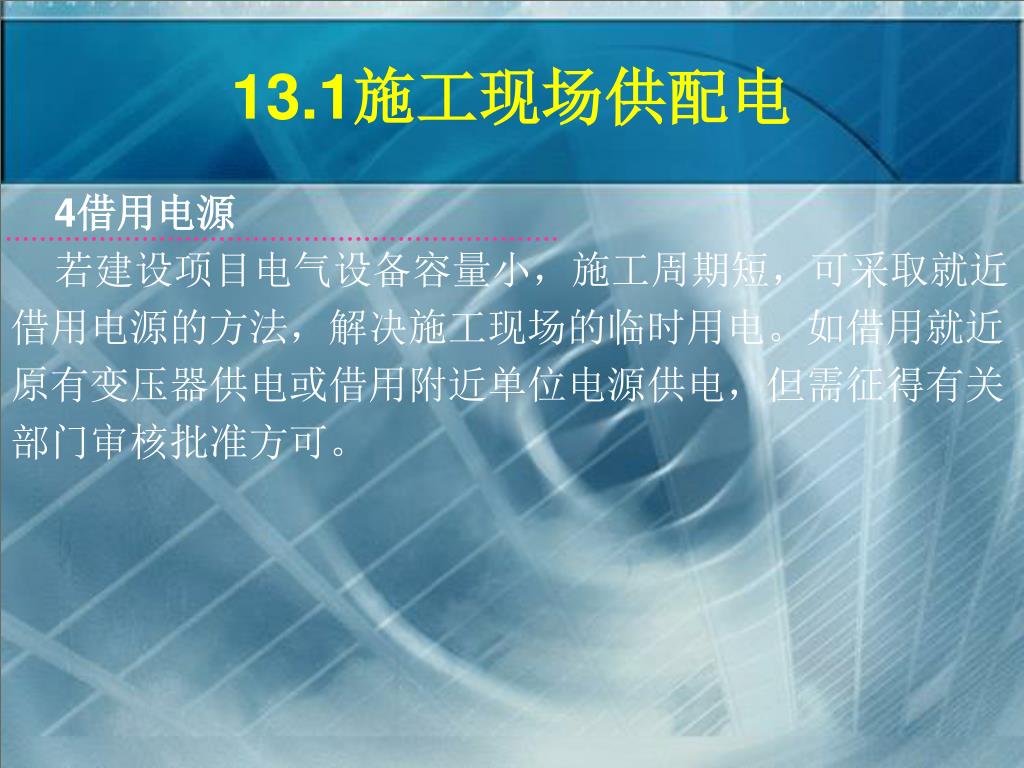 13.1施工现场供配电

4借用电源

若建设项目电气设备容量小，施工周期短，可采取就近借用电源的方法，解决施工现场的临时用电。如借用就近原有变压器供电或借用附近单位电源供电，但需征得有关部门审核批准方可。